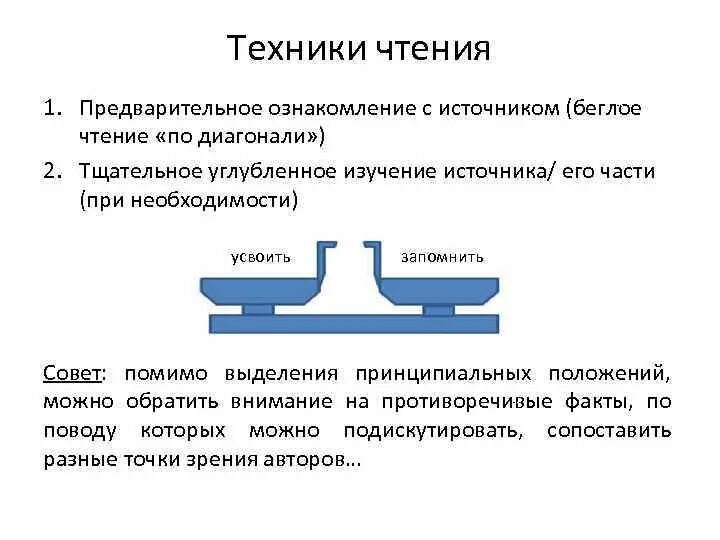 Техники чтения

1. Предварительное ознакомление с источником (беглое чтение «по диагонали»)

2. Тщательное углубленное изучение источника/ его части (при необходимости)

усвоить

запомнить

Совет: помимо выделения принципиальных положений, можно обратить внимание на противоречивые факты, по поводу которых можно подискутировать, сопоставить разные точки зрения авторов…